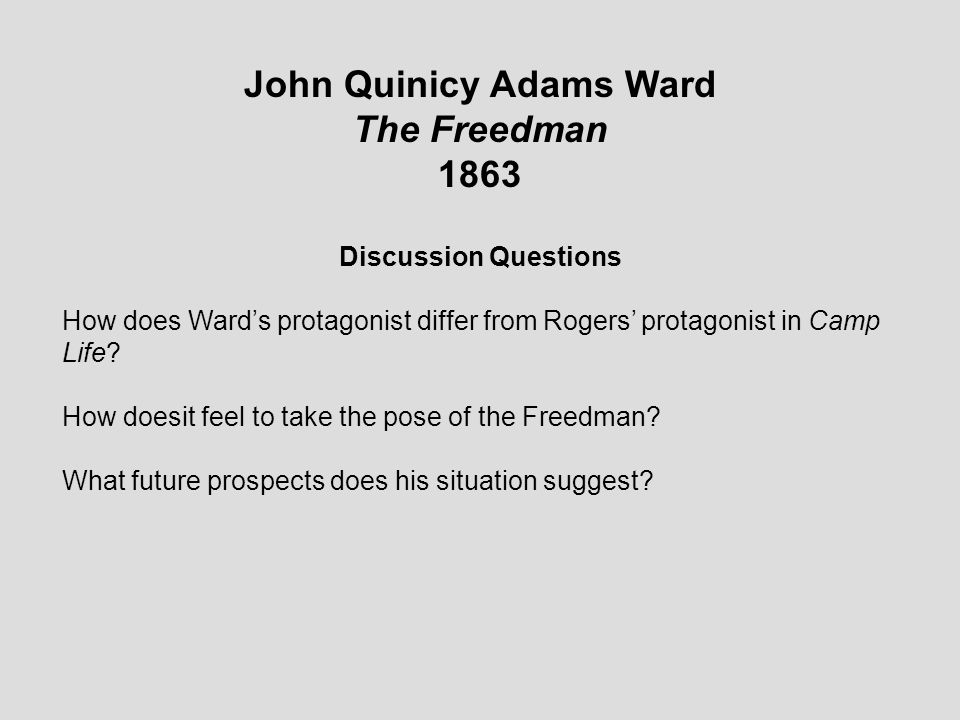 John Quinicy Adams Ward
The Freedman
1863

Discussion Questions

How does Ward’s protagonist differ from Rogers’ protagonist in Camp Life?

How doesit feel to take the pose of the Freedman?

What future prospects does his situation suggest?